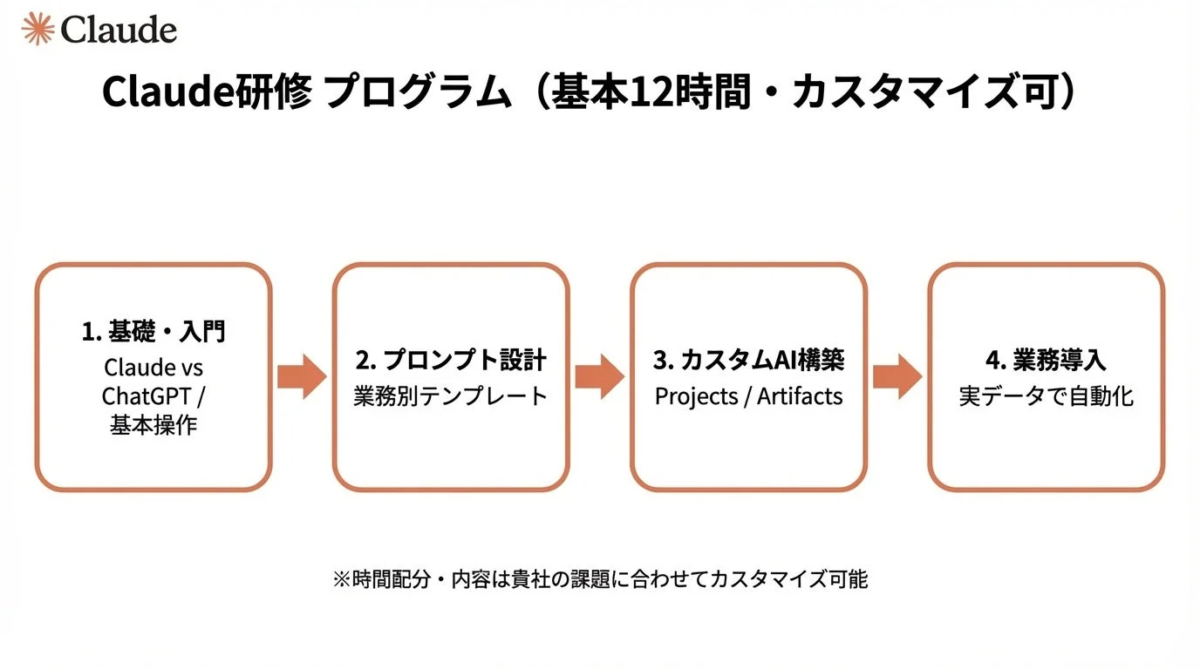 Claude

Claude研修 プログラム（基本12時間・カスタマイズ可）

1. 基礎・入門
Claude vs ChatGPT / 基本操作

2. プロンプト設計
業務別テンプレート

3. カスタムAI構築
Projects / Artifacts

4. 業務導入
実データで自動化

※時間配分・内容は貴社の課題に合わせてカスタマイズ可能